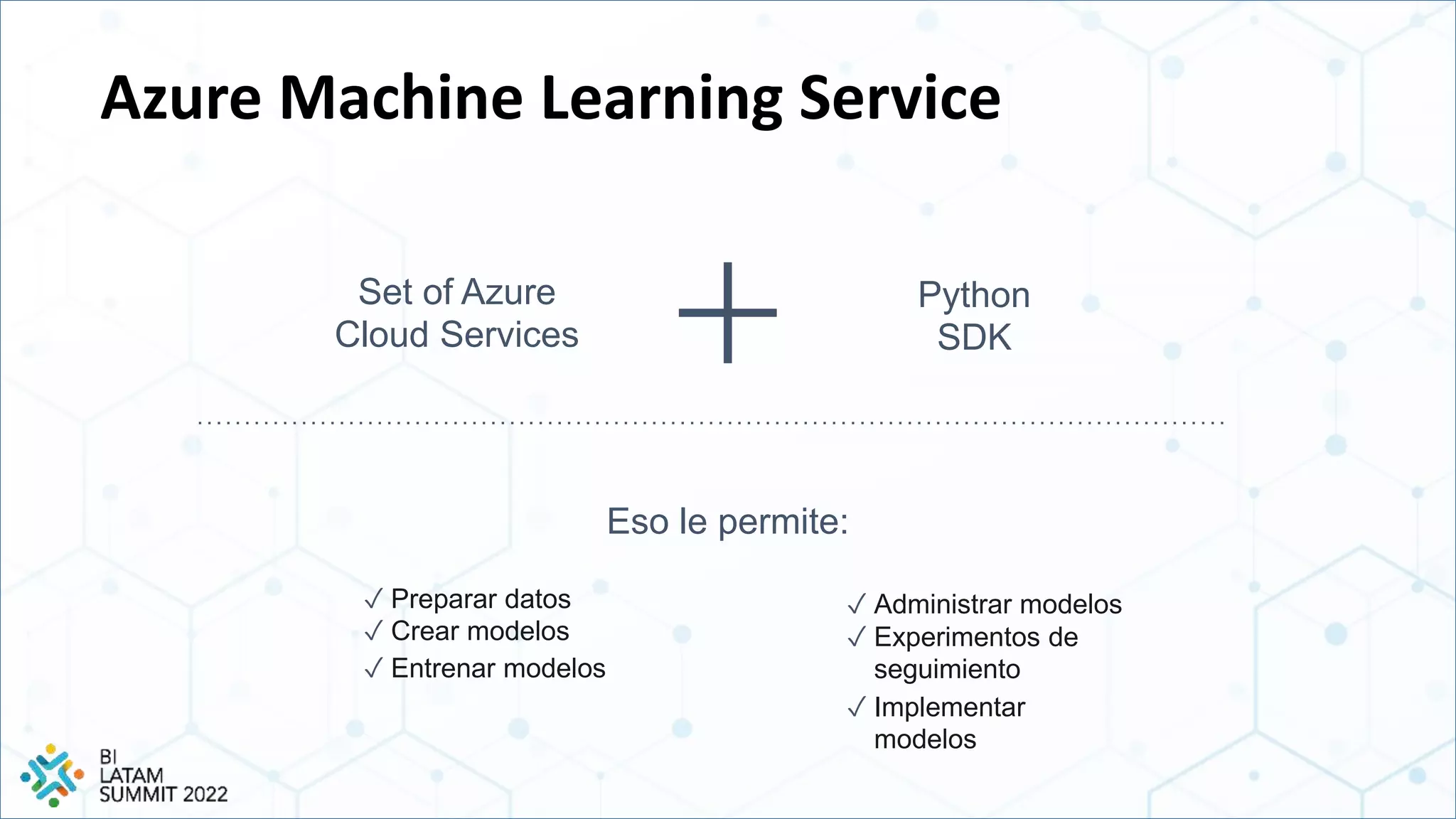 Azure Machine Learning Service

Set of Azure Cloud Services

+

Python SDK

Eso le permite:

✓ Preparar datos
✓ Crear modelos
✓ Entrenar modelos

✓ Administrar modelos
✓ Experimentos de seguimiento
✓ Implementar modelos

BI LATAM SUMMIT 2022